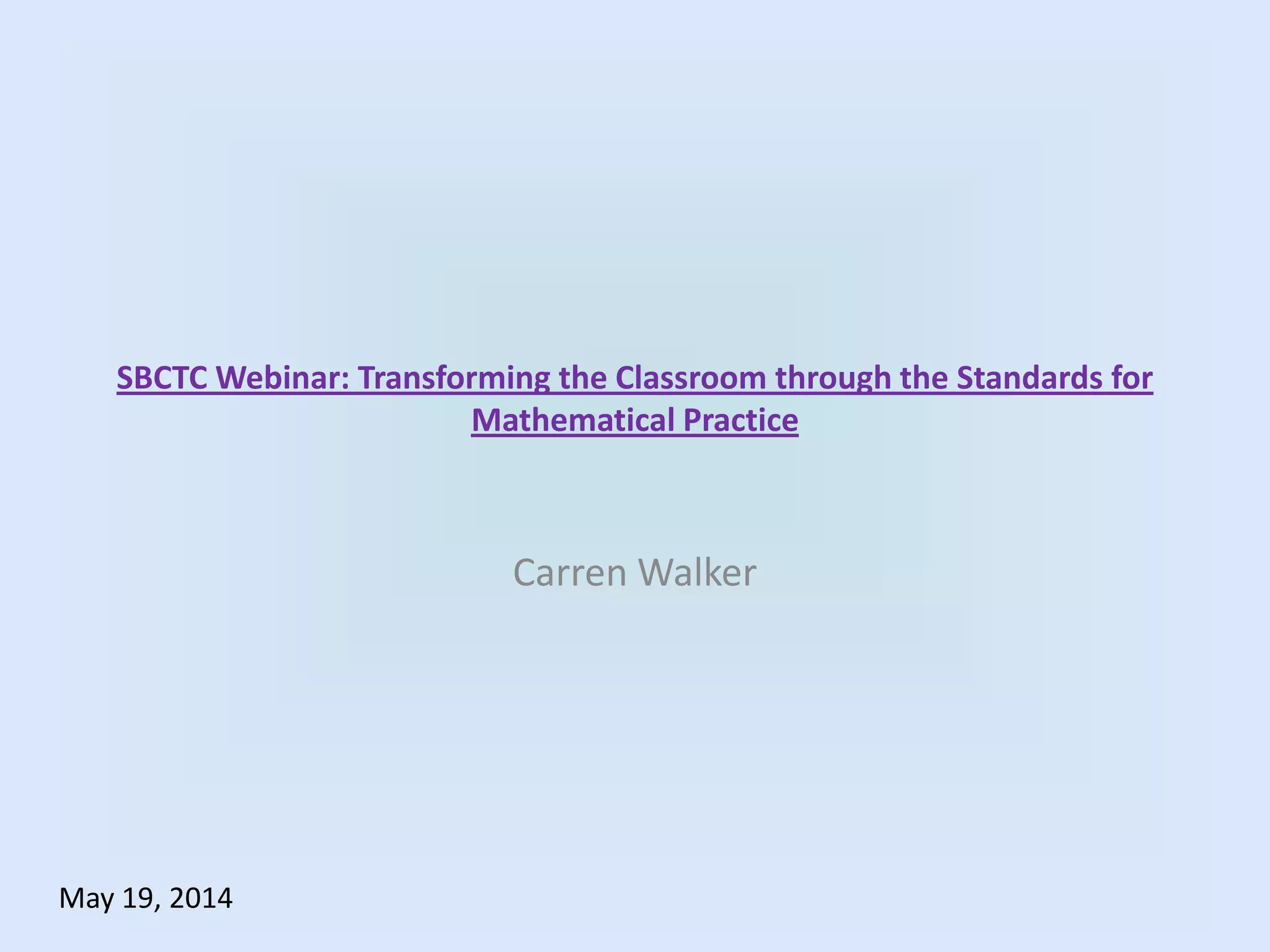 SBCTC Webinar: Transforming the Classroom through the Standards for Mathematical Practice

Carren Walker

May 19, 2014